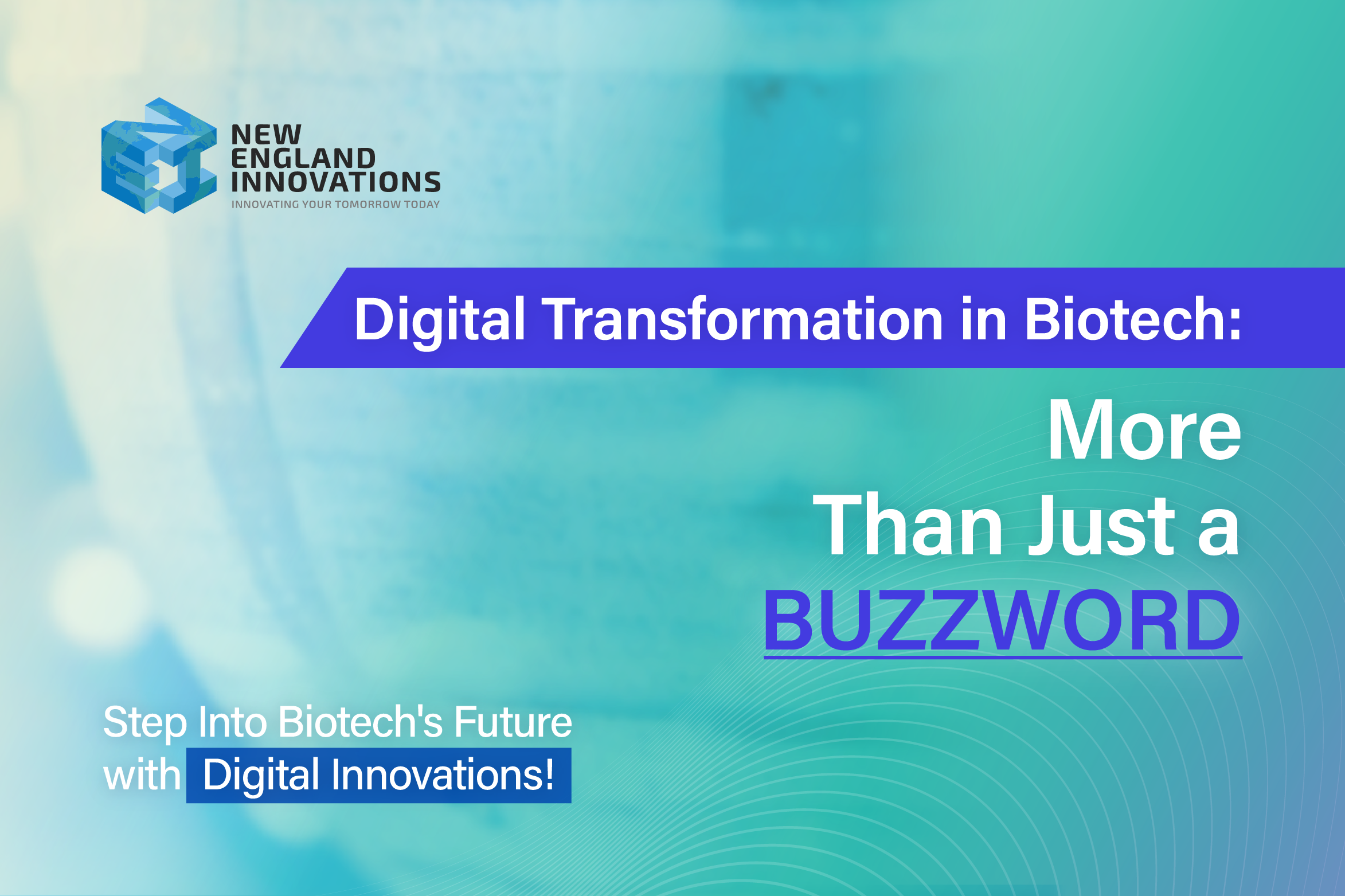 NEW ENGLAND INNOVATIONS
INNOVATING YOUR TOMORROW TODAY

Digital Transformation in Biotech:

More Than Just a BUZZWORD

Step Into Biotech's Future with Digital Innovations!